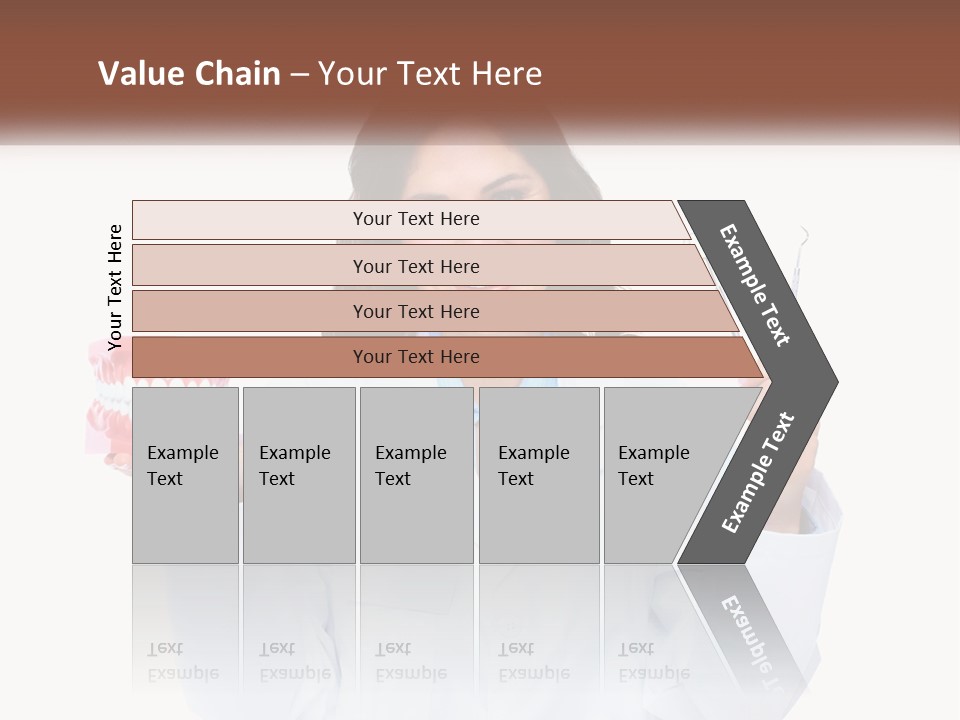 Value Chain – Your Text Here

Your Text Here

Your Text Here

Your Text Here

Your Text Here

Your Text Here

Example Text

Example Text

Example Text

Example Text

Example Text

Example Text

Example Text